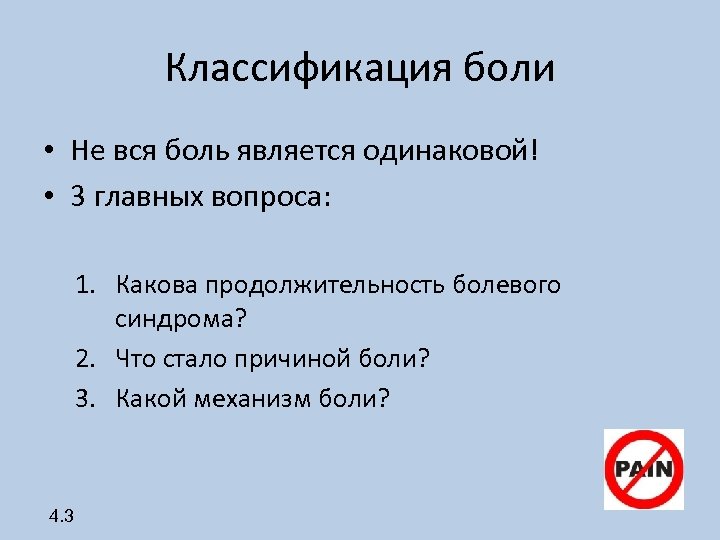 Классификация боли

• Не вся боль является одинаковой!
• 3 главных вопроса:

1. Какова продолжительность болевого синдрома?
2. Что стало причиной боли?
3. Какой механизм боли?

PAIN

4.3